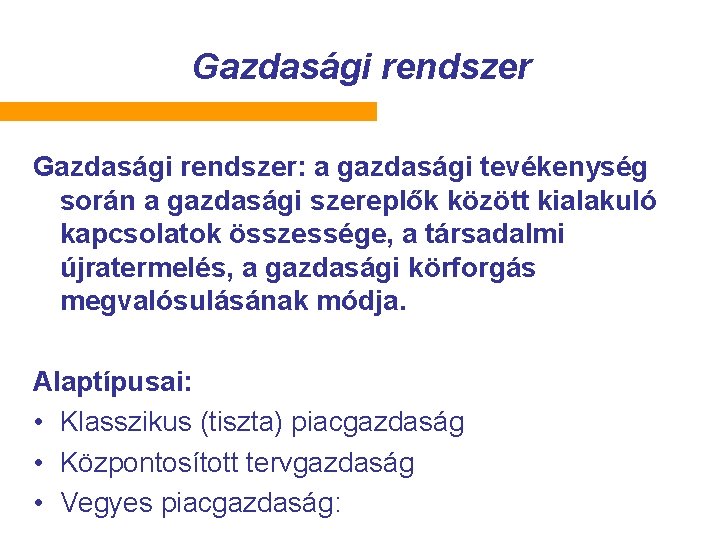 Gazdasági rendszer

Gazdasági rendszer: a gazdasági tevékenység során a gazdasági szereplők között kialakuló kapcsolatok összessége, a társadalmi újratermelés, a gazdasági körforgás megvalósulásának módja.

Alaptípusai:
• Klasszikus (tiszta) piacgazdaság
• Központosított tervgazdaság
• Vegyes piacgazdaság: